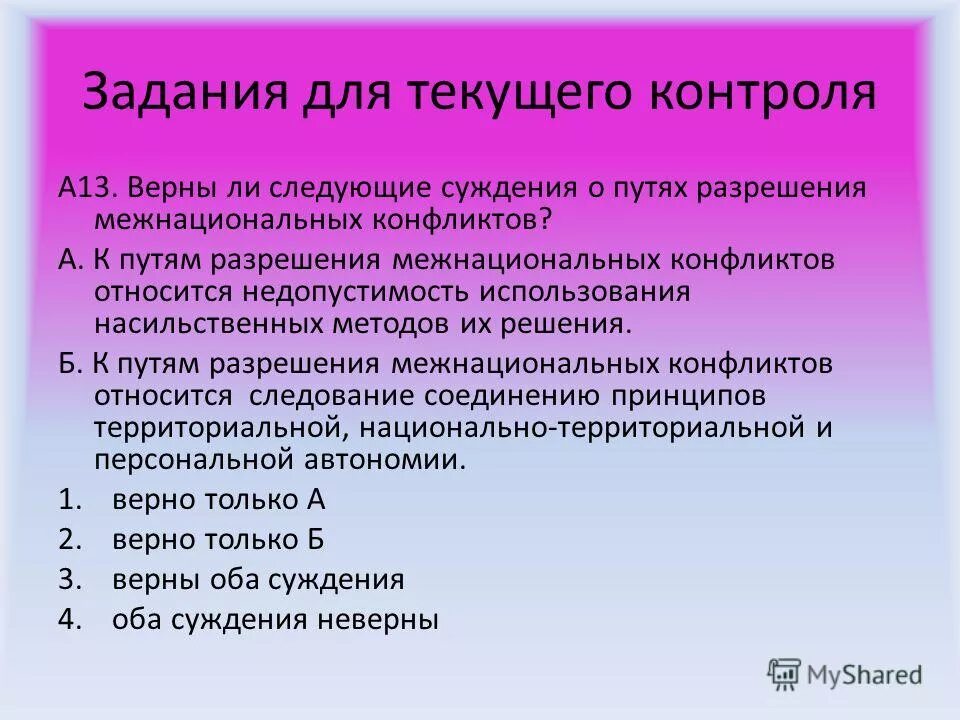 Задания для текущего контроля

А13. Верны ли следующие суждения о путях разрешения межнациональных конфликтов?

А. К путям разрешения межнациональных конфликтов относится недопустимость использования насильственных методов их решения.

Б. К путям разрешения межнациональных конфликтов относится следование соединению принципов территориальной, национально-территориальной и персональной автономии.

1. верно только А
2. верно только Б
3. верны оба суждения
4. оба суждения неверны

MyShared